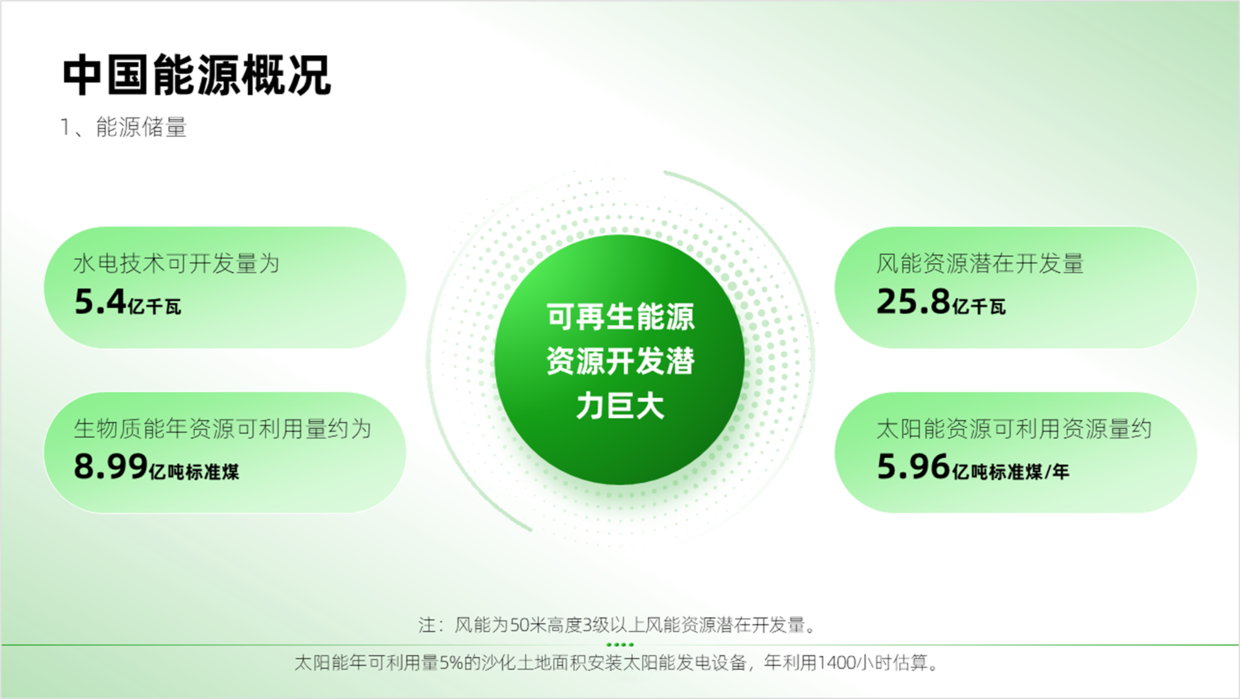 中国能源概况

1、能源储量

水电技术可开发量为
5.4亿千瓦

生物质能年资源可利用量约为
8.99亿吨标准煤

可再生能源资源开发潜力巨大

风能资源潜在开发量
25.8亿千瓦

太阳能资源可利用资源量约
5.96亿吨标准煤/年

注：风能为50米高度3级以上风能资源潜在开发量。
太阳能年可利用量5%的沙化土地面积安装太阳能发电设备，年利用1400小时估算。